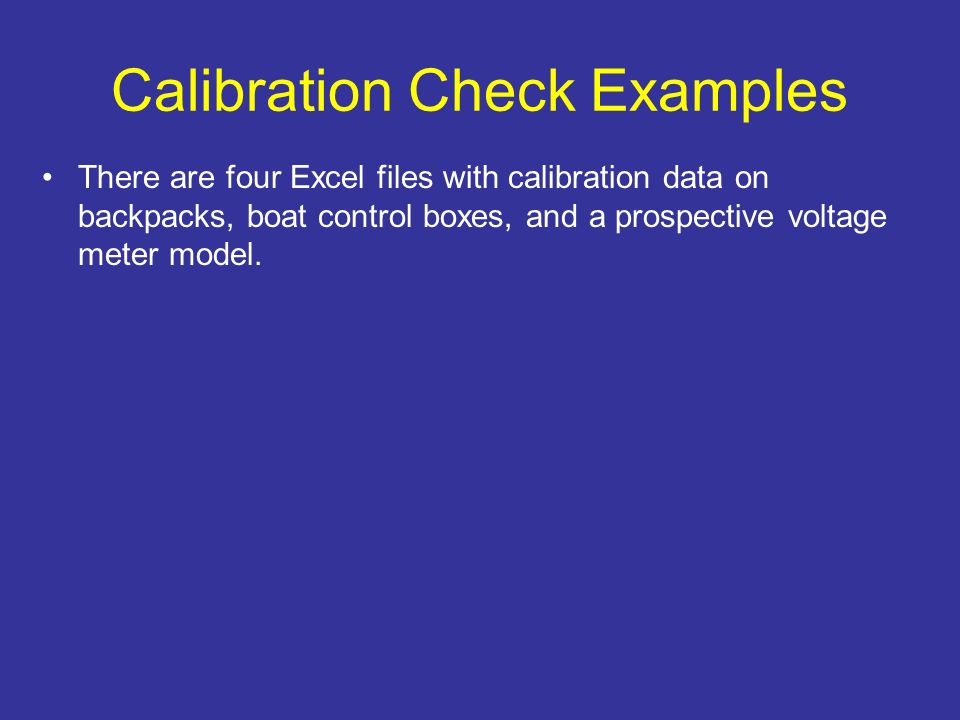 Calibration Check Examples

• There are four Excel files with calibration data on backpacks, boat control boxes, and a prospective voltage meter model.